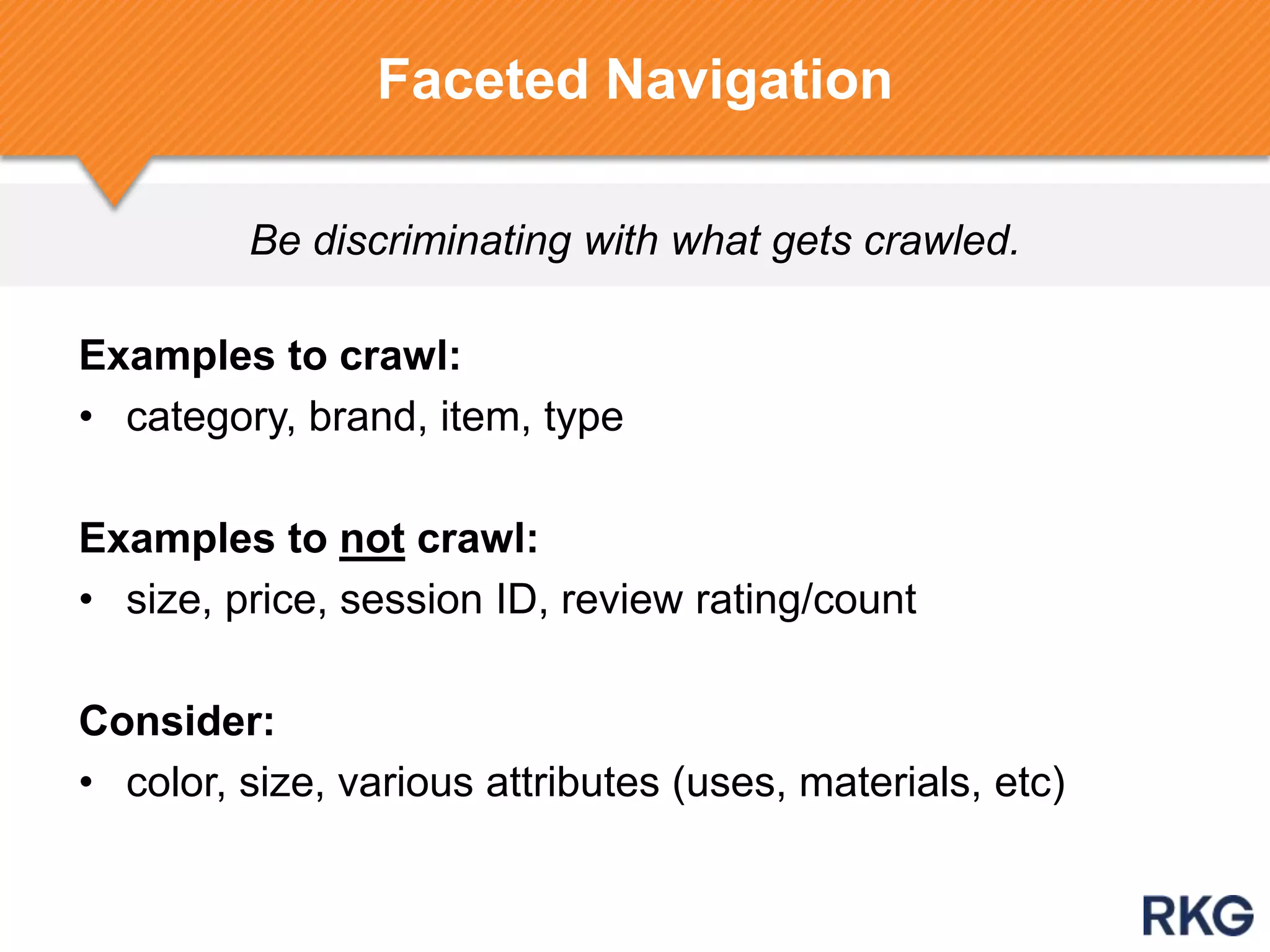 Faceted Navigation

Be discriminating with what gets crawled.

Examples to crawl:

• category, brand, item, type

Examples to not crawl:

• size, price, session ID, review rating/count

Consider:

• color, size, various attributes (uses, materials, etc)

RKG